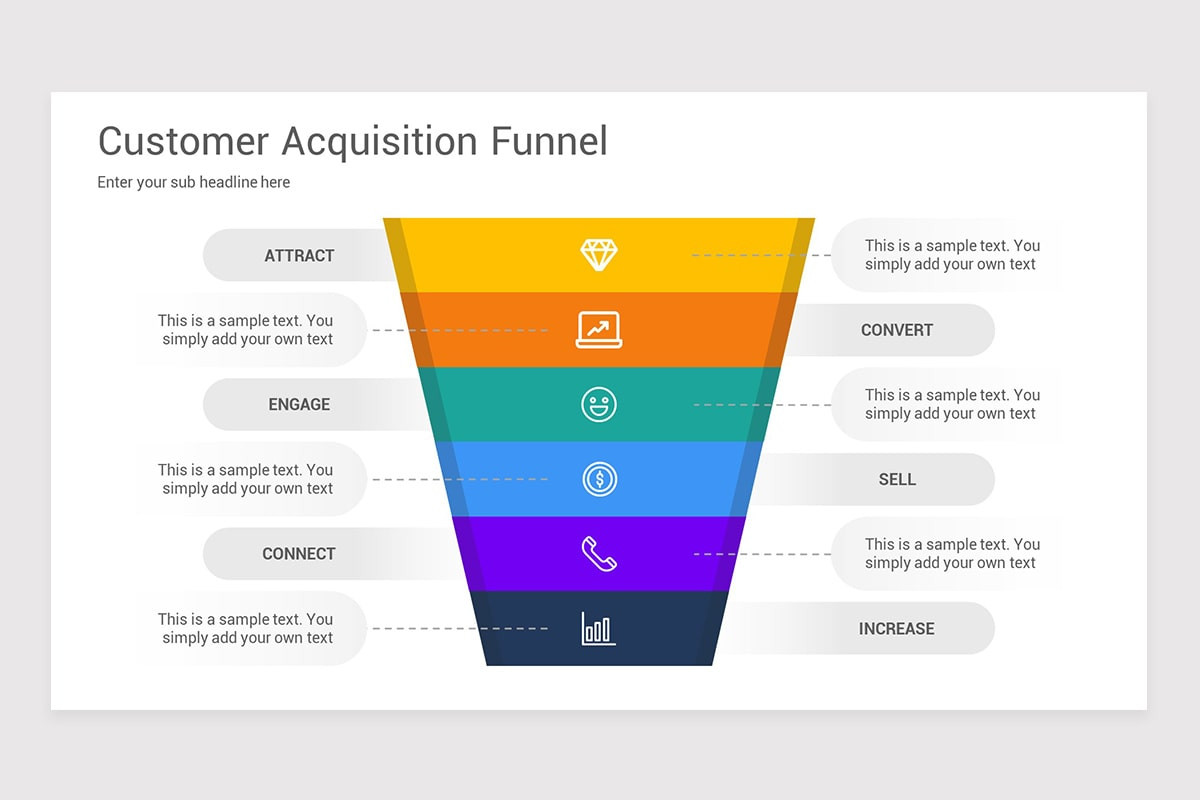 Customer Acquisition Funnel

Enter your sub headline here

ATTRACT

This is a sample text. You simply add your own text

This is a sample text. You simply add your own text

CONVERT

ENGAGE

This is a sample text. You simply add your own text

This is a sample text. You simply add your own text

SELL

CONNECT

This is a sample text. You simply add your own text

This is a sample text. You simply add your own text

INCREASE